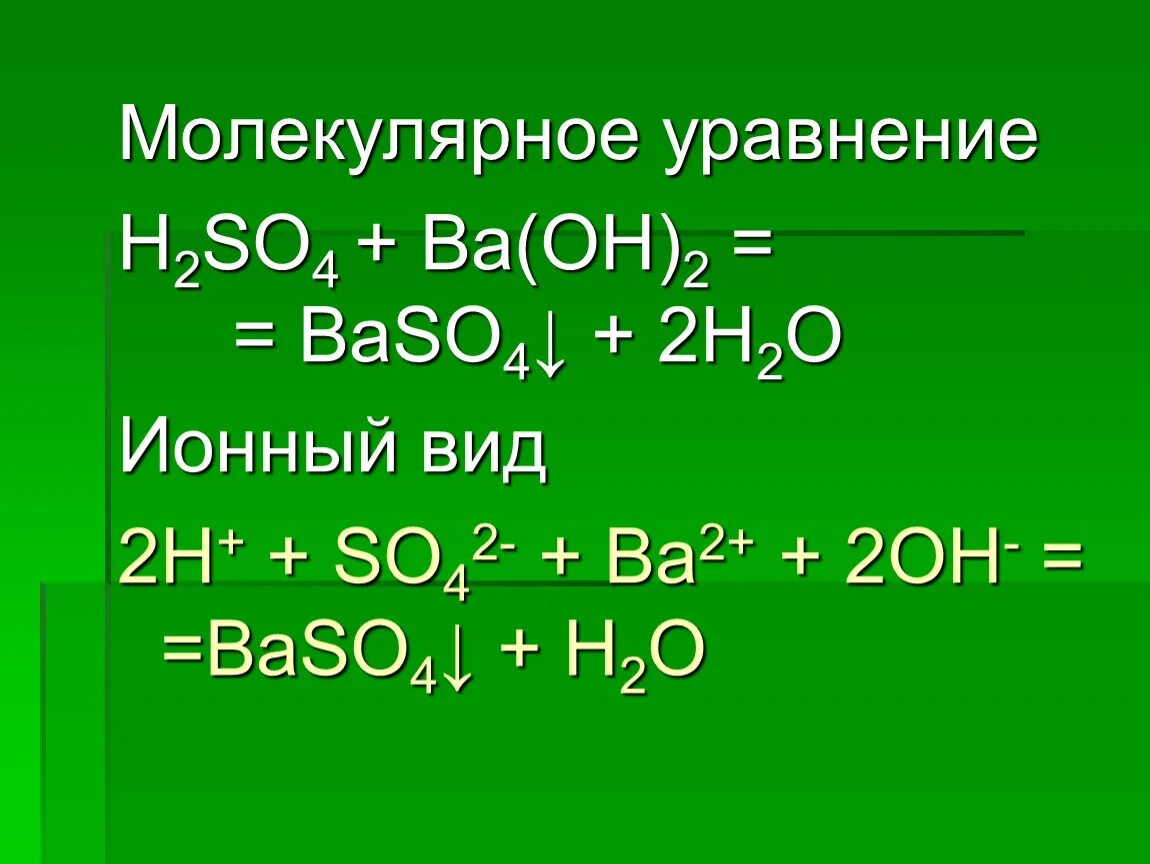 Молекулярное уравнение

$H_2SO_4 + Ba(OH)_2 =$
$= BaSO_4\downarrow + 2H_2O$

Ионный вид

$2H^+ + SO_4^{2-} + Ba^{2+} + 2OH^- =$
$=BaSO_4\downarrow + H_2O$